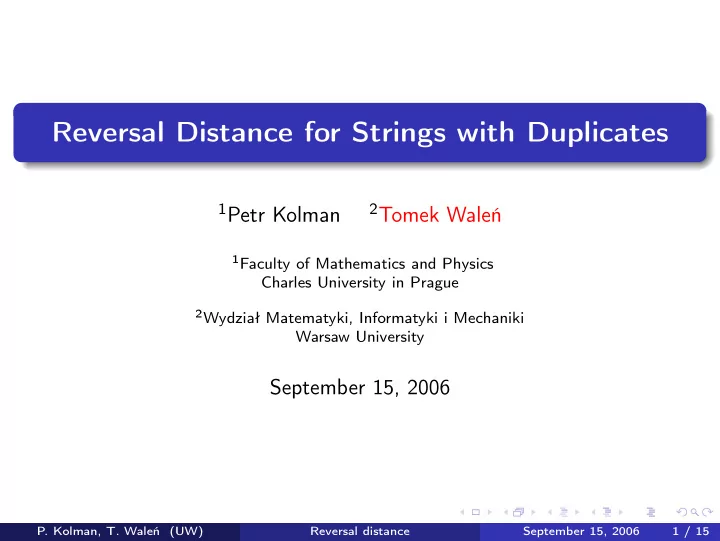 Reversal Distance for Strings with Duplicates

$^1$Petr Kolman $^2$Tomek Waleń

$^1$Faculty of Mathematics and Physics
Charles University in Prague

$^2$Wydział Matematyki, Informatyki i Mechaniki
Warsaw University

September 15, 2006

P. Kolman, T. Waleń (UW) Reversal distance September 15, 2006 1 / 15